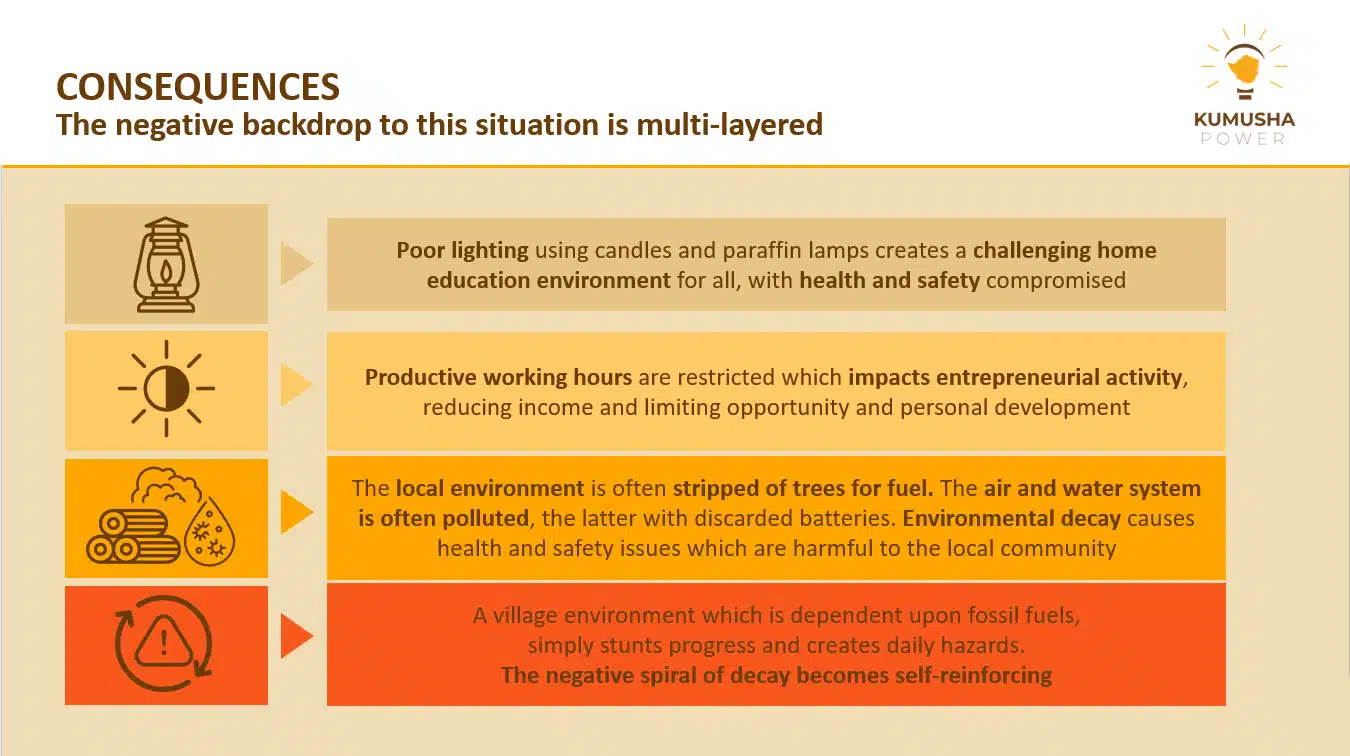 CONSEQUENCES
The negative backdrop to this situation is multi-layered

KUMUSHA
POWER

Poor lighting using candles and paraffin lamps creates a challenging home education environment for all, with health and safety compromised

Productive working hours are restricted which impacts entrepreneurial activity, reducing income and limiting opportunity and personal development

The local environment is often stripped of trees for fuel. The air and water system is often polluted, the latter with discarded batteries. Environmental decay causes health and safety issues which are harmful to the local community

A village environment which is dependent upon fossil fuels, simply stunts progress and creates daily hazards.
The negative spiral of decay becomes self-reinforcing